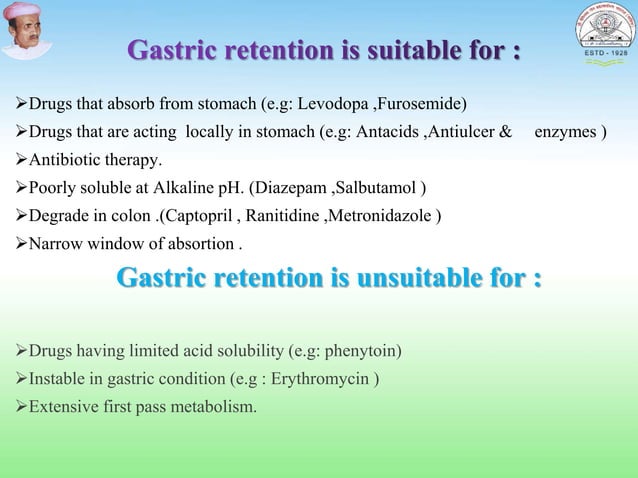 ESTD - 1928

Gastric retention is suitable for :

➢Drugs that absorb from stomach (e.g: Levodopa ,Furosemide)
➢Drugs that are acting locally in stomach (e.g: Antacids ,Antiulcer & enzymes )
➢Antibiotic therapy.
➢Poorly soluble at Alkaline pH. (Diazepam ,Salbutamol )
➢Degrade in colon .(Captopril , Ranitidine ,Metronidazole )
➢Narrow window of absortion .

Gastric retention is unsuitable for :

➢Drugs having limited acid solubility (e.g: phenytoin)
➢Instable in gastric condition (e.g : Erythromycin )
➢Extensive first pass metabolism.